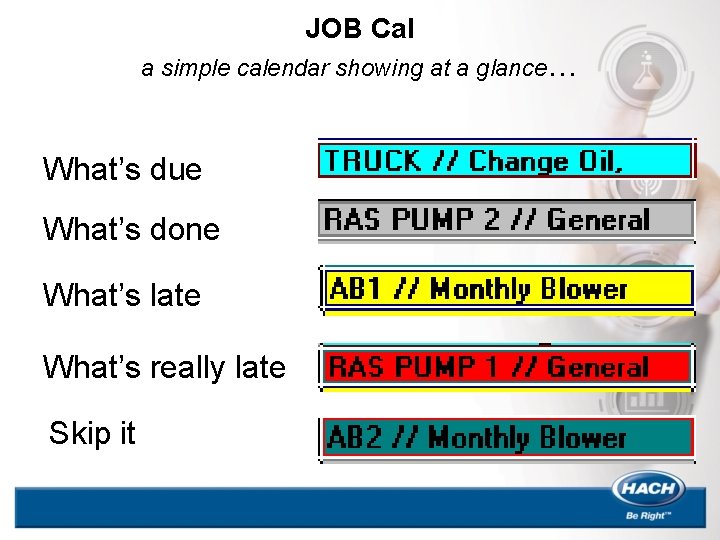 JOB Cal

a simple calendar showing at a glance…

What's due

TRUCK // Change Oil,

What's done

RAS PUMP 2 // General

What's late

AB1 // Monthly Blower

What's really late

RAS PUMP 1 // General

Skip it

AB2 // Monthly Blower

HACH

Be Right™